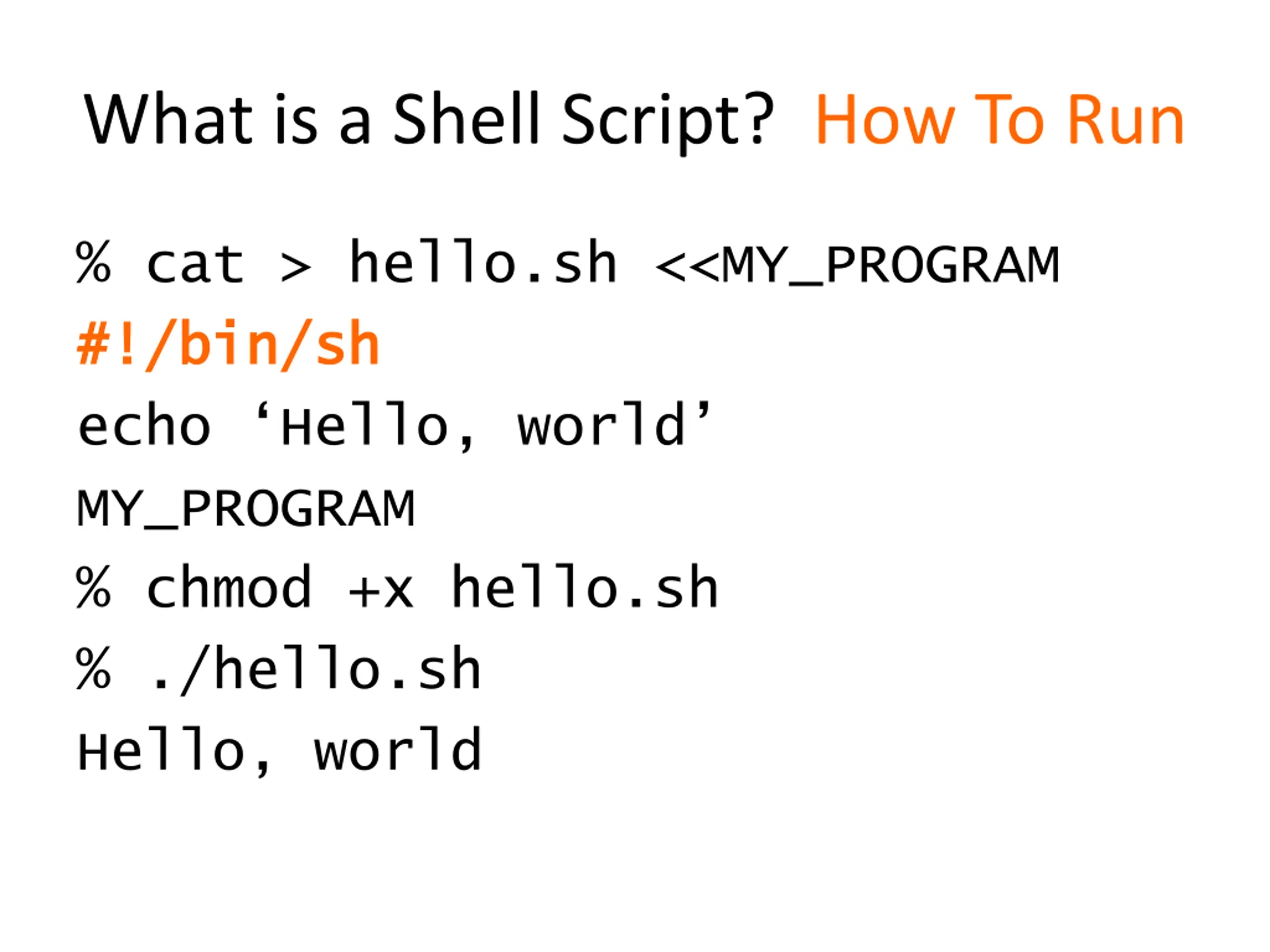 What is a Shell Script? How To Run

% cat > hello.sh <<MY_PROGRAM
#!/bin/sh
echo ‘Hello, world’
MY_PROGRAM
% chmod +x hello.sh
% ./hello.sh
Hello, world